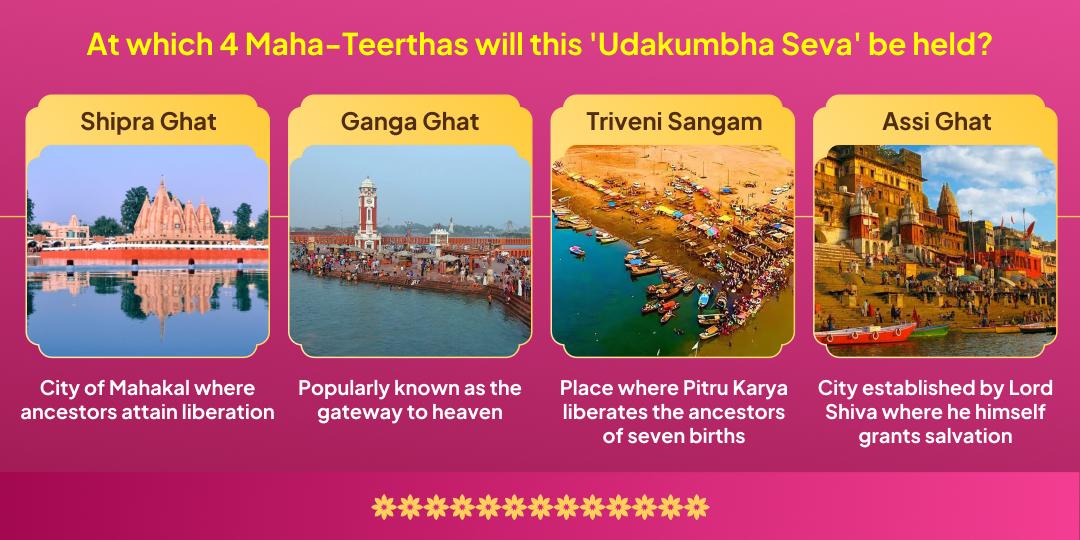 At which 4 Maha-Teerthas will this 'Udakumbha Seva' be held?

Shipra Ghat

City of Mahakal where ancestors attain liberation

Ganga Ghat

Popularly known as the gateway to heaven

Triveni Sangam

Place where Pitru Karya liberates the ancestors of seven births

Assi Ghat

City established by Lord Shiva where he himself grants salvation